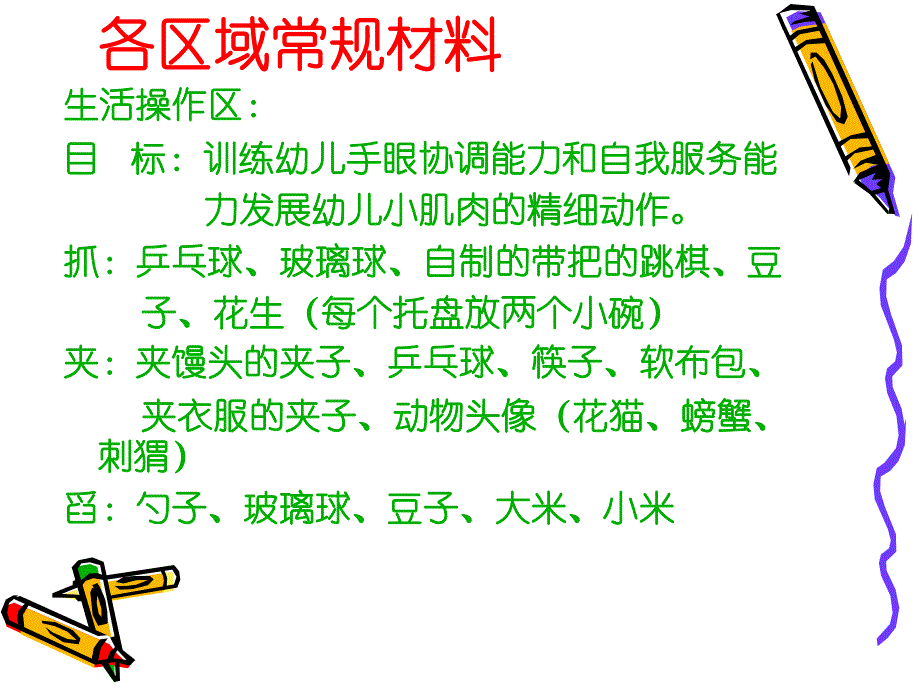 各区域常规材料

生活操作区：

目　标：训练幼儿手眼协调能力和自我服务能力发展幼儿小肌肉的精细动作。

抓：乒乓球、玻璃球、自制的带把的跳棋、豆子、花生（每个托盘放两个小碗）

夹：夹馒头的夹子、乒乓球、筷子、软布包、夹衣服的夹子、动物头像（花猫、螃蟹、刺猬）

舀：勺子、玻璃球、豆子、大米、小米